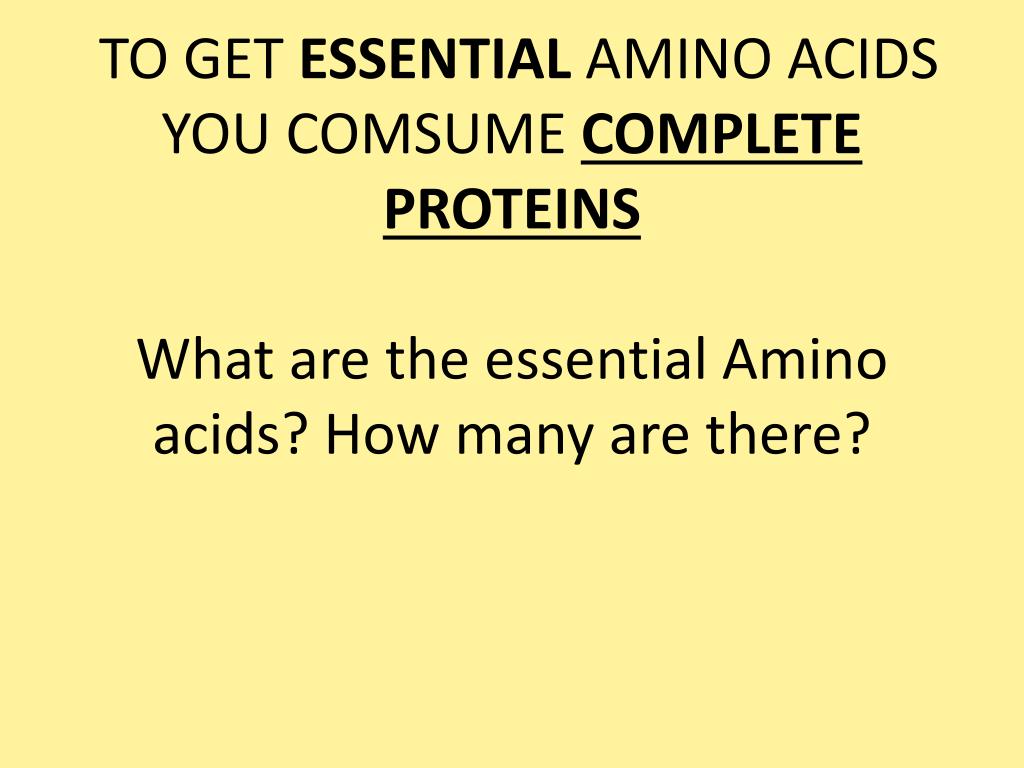 TO GET ESSENTIAL AMINO ACIDS YOU COMSUME COMPLETE PROTEINS

What are the essential Amino acids? How many are there?